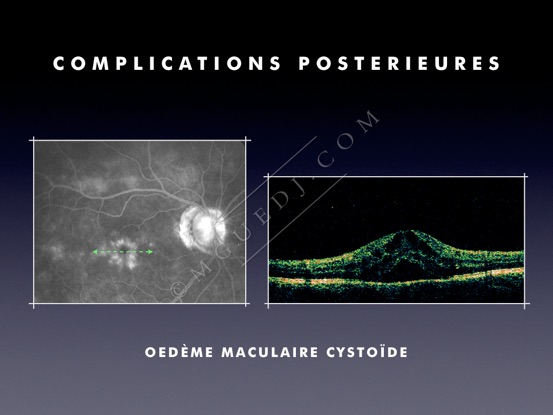 COMPLICATIONS POSTERIEURES

© MGUEDJ.COM

OEDÈME MACULAIRE CYSTOÏDE